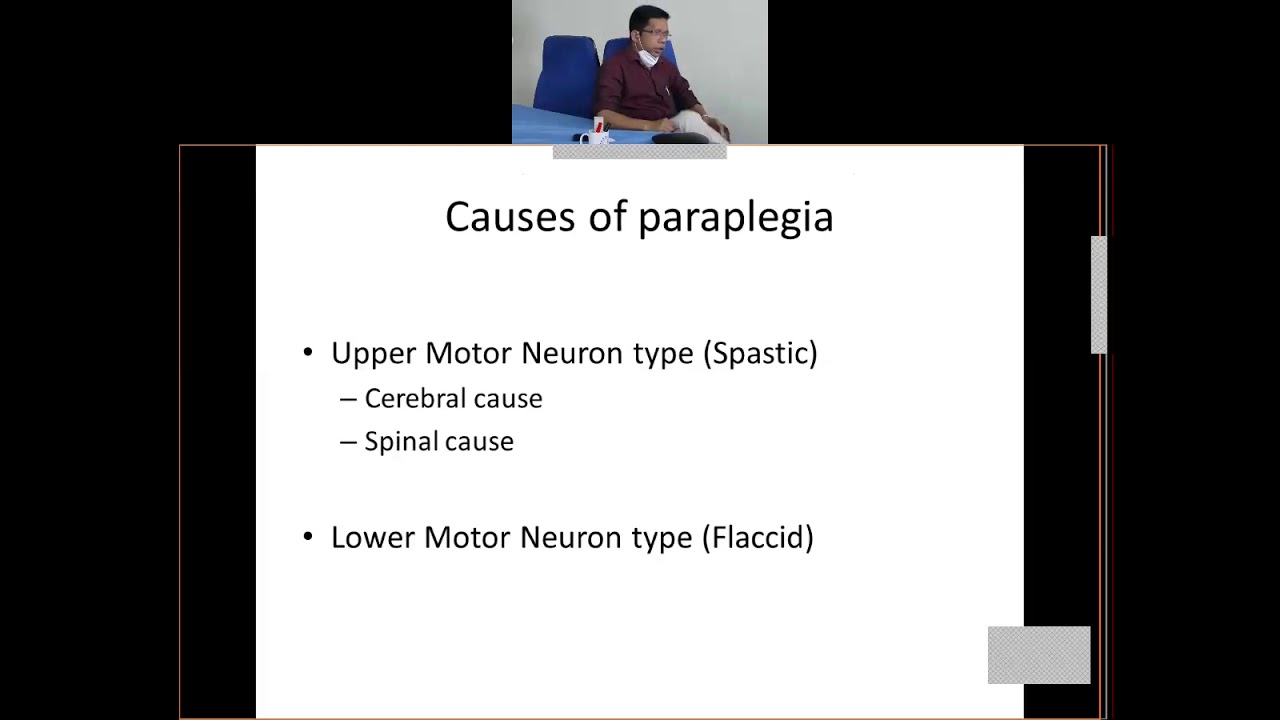 Causes of paraplegia

• Upper Motor Neuron type (Spastic)
– Cerebral cause
– Spinal cause

• Lower Motor Neuron type (Flaccid)